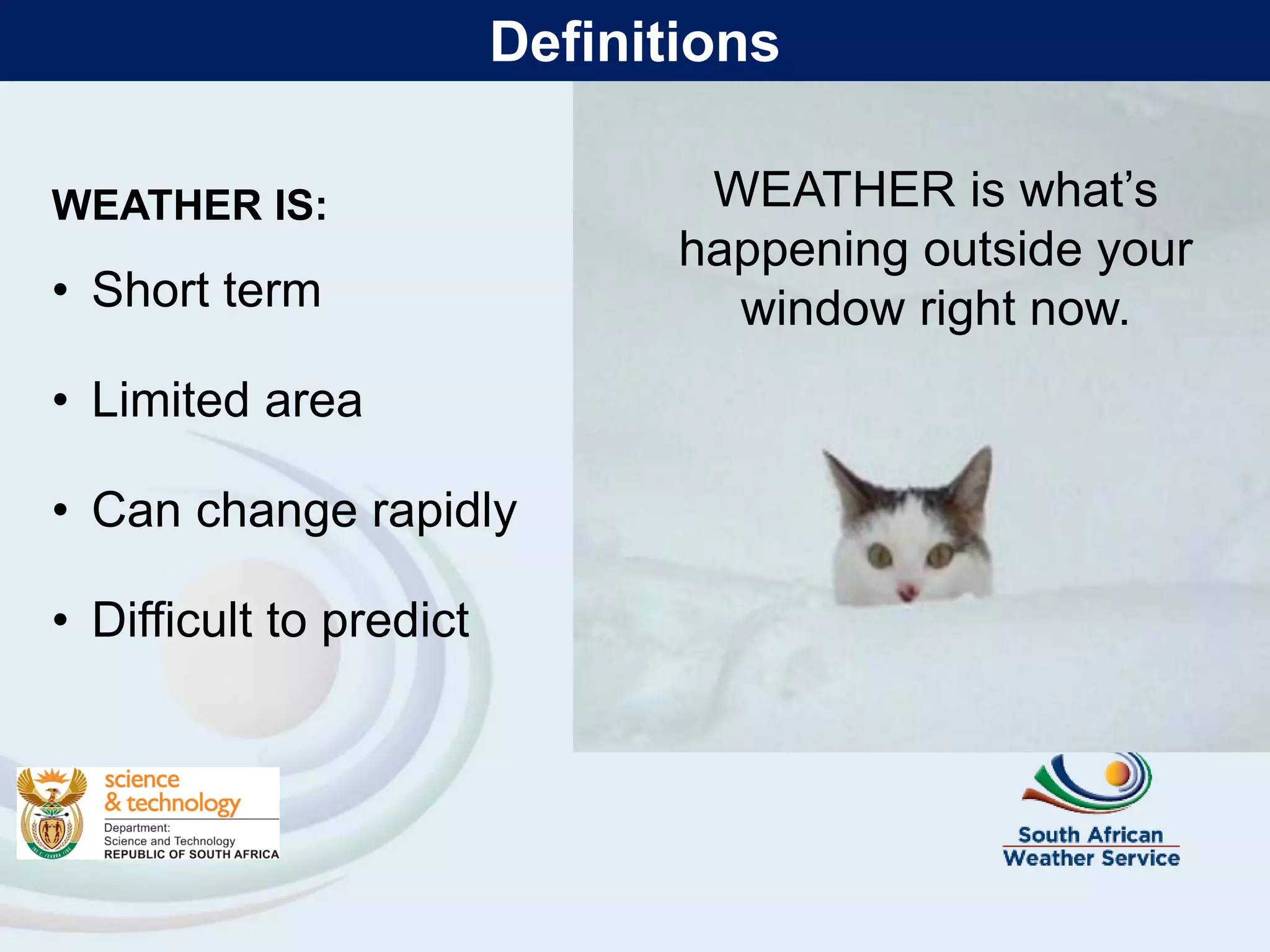 Definitions

WEATHER IS:

• Short term

• Limited area

• Can change rapidly

• Difficult to predict

WEATHER is what's happening outside your window right now.

science & technology
Department: Science and Technology REPUBLIC OF SOUTH AFRICA

South African Weather Service